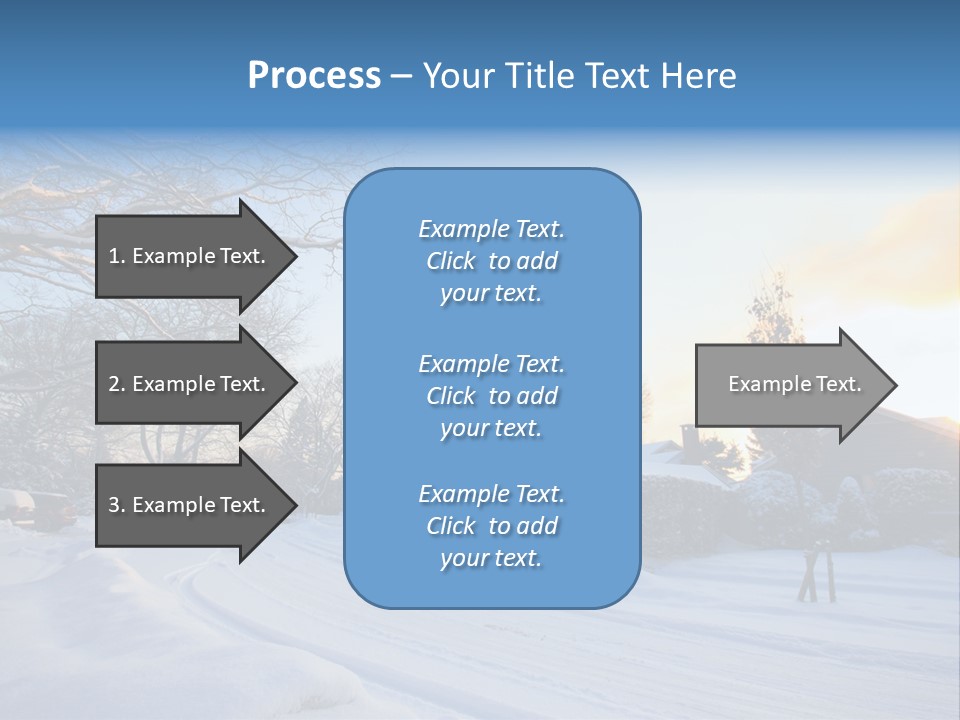 Process – Your Title Text Here

1. Example Text.

2. Example Text.

3. Example Text.

Example Text. Click to add your text.

Example Text. Click to add your text.

Example Text. Click to add your text.

Example Text.